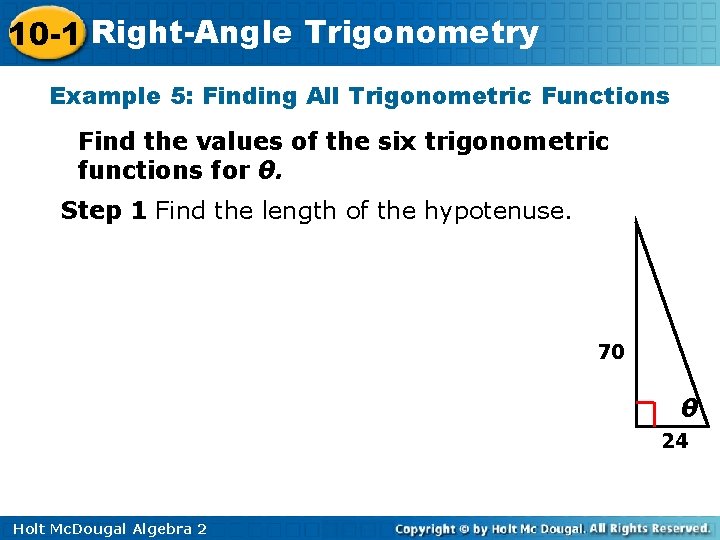 10-1 Right-Angle Trigonometry

Example 5: Finding All Trigonometric Functions

Find the values of the six trigonometric functions for $\theta$.

Step 1 Find the length of the hypotenuse.

70

$\theta$

24

Holt McDougal Algebra 2

Copyright © by Holt Mc Dougal. All Rights Reserved.